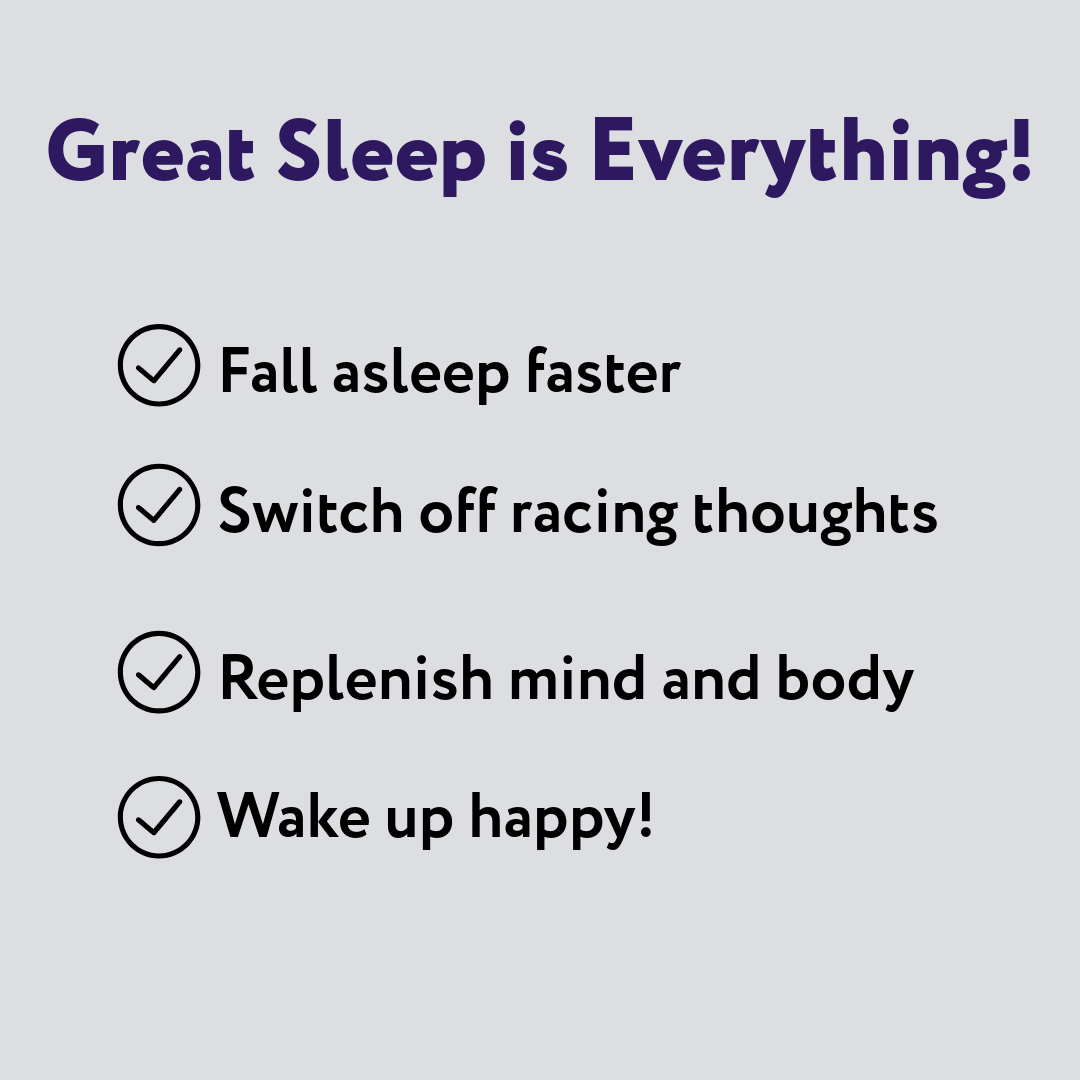 Great Sleep is Everything!

Fall asleep faster

Switch off racing thoughts

Replenish mind and body

Wake up happy!